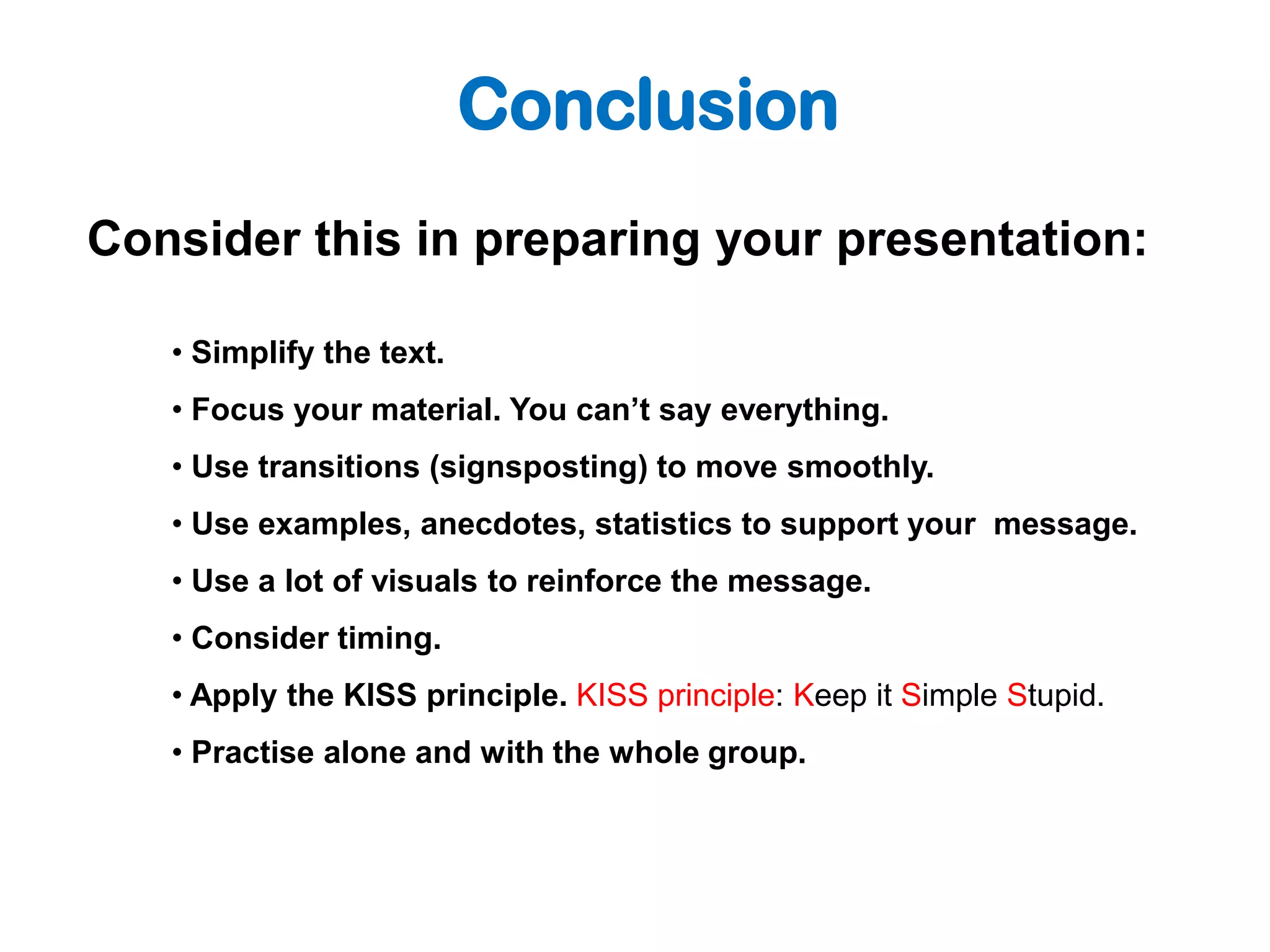 Conclusion

Consider this in preparing your presentation:

• Simplify the text.
• Focus your material. You can’t say everything.
• Use transitions (signsposting) to move smoothly.
• Use examples, anecdotes, statistics to support your message.
• Use a lot of visuals to reinforce the message.
• Consider timing.
• Apply the KISS principle. KISS principle: Keep it Simple Stupid.
• Practise alone and with the whole group.